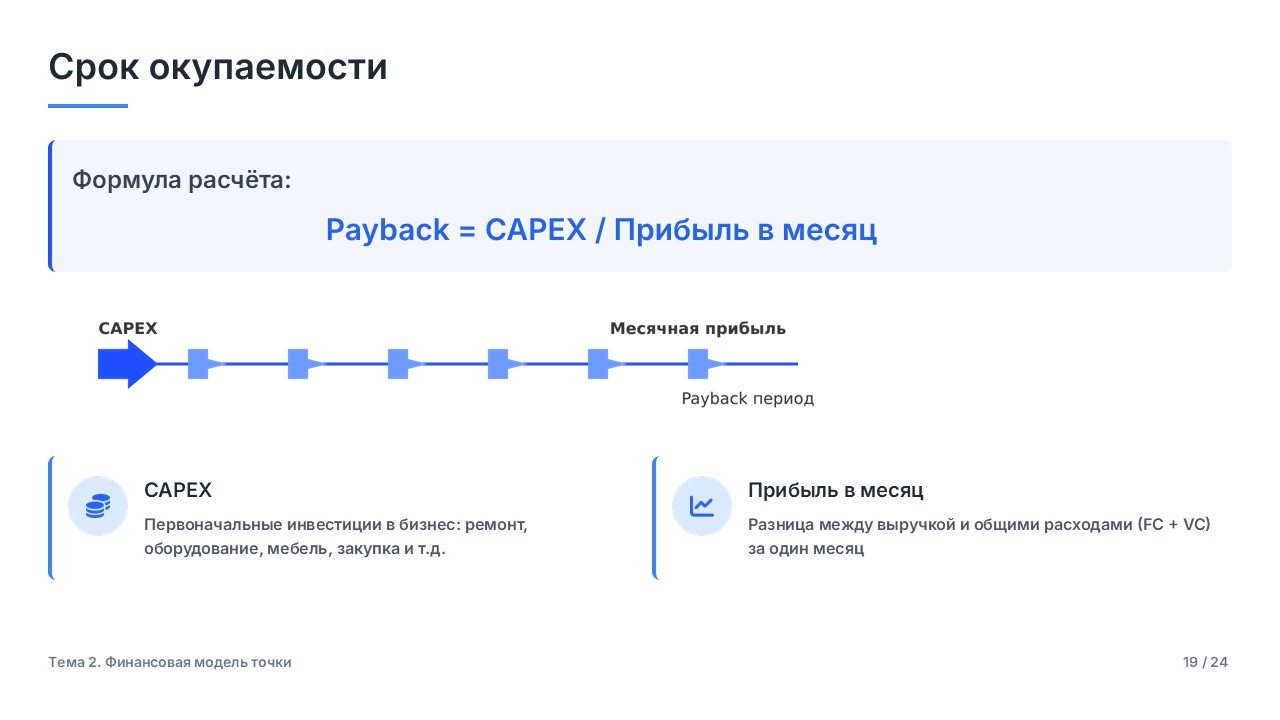 Срок окупаемости

Формула расчёта:

Payback = CAPEX / Прибыль в месяц

CAPEX

Месячная прибыль

Payback период

CAPEX

Первоначальные инвестиции в бизнес: ремонт, оборудование, мебель, закупка и т.д.

Прибыль в месяц

Разница между выручкой и общими расходами (FC + VC) за один месяц

Тема 2. Финансовая модель точки

19 / 24